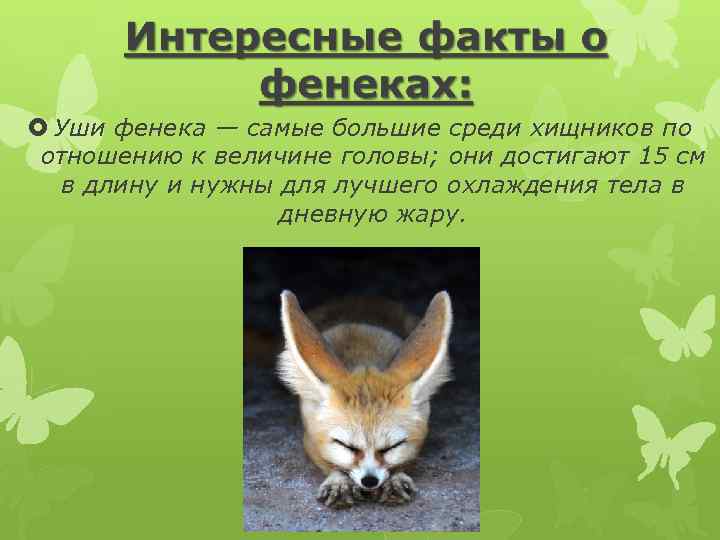 Интересные факты о фенеках:

Уши фенека — самые большие среди хищников по отношению к величине головы; они достигают 15 см в длину и нужны для лучшего охлаждения тела в дневную жару.